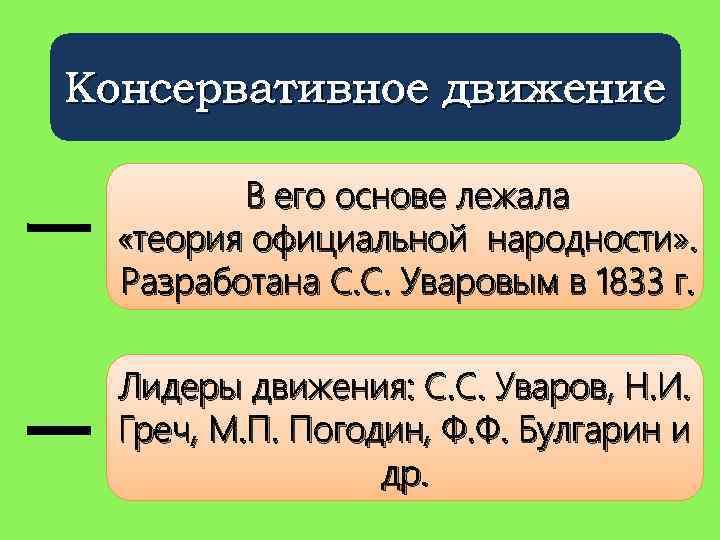 Консервативное движение

В его основе лежала «теория официальной народности». Разработана С.С. Уваровым в 1833 г.

Лидеры движения: С.С. Уваров, Н.И. Греч, М.П. Погодин, Ф.Ф. Булгарин и др.